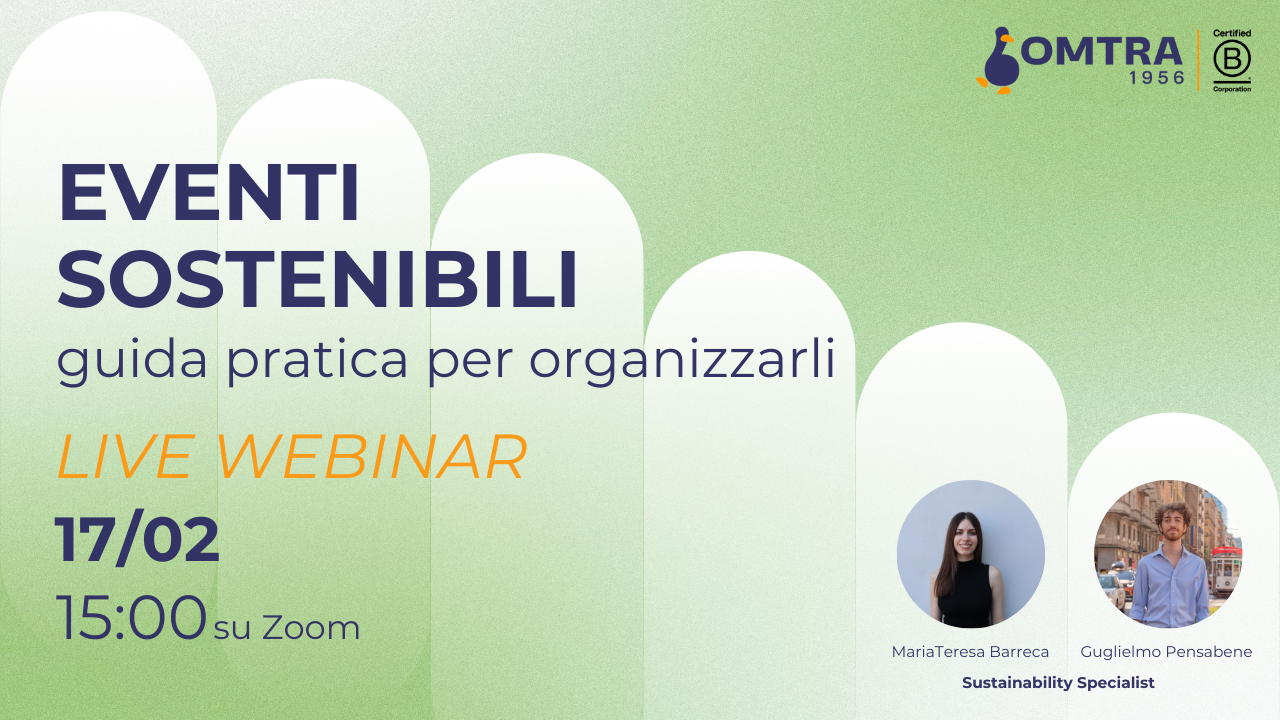 OMTRA
1956

Certified
B
Corporation

EVENTI SOSTENIBILI
guida pratica per organizzarli

LIVE WEBINAR
17/02
15:00 su Zoom

MariaTeresa Barreca
Guglielmo Pensabene
Sustainability Specialist